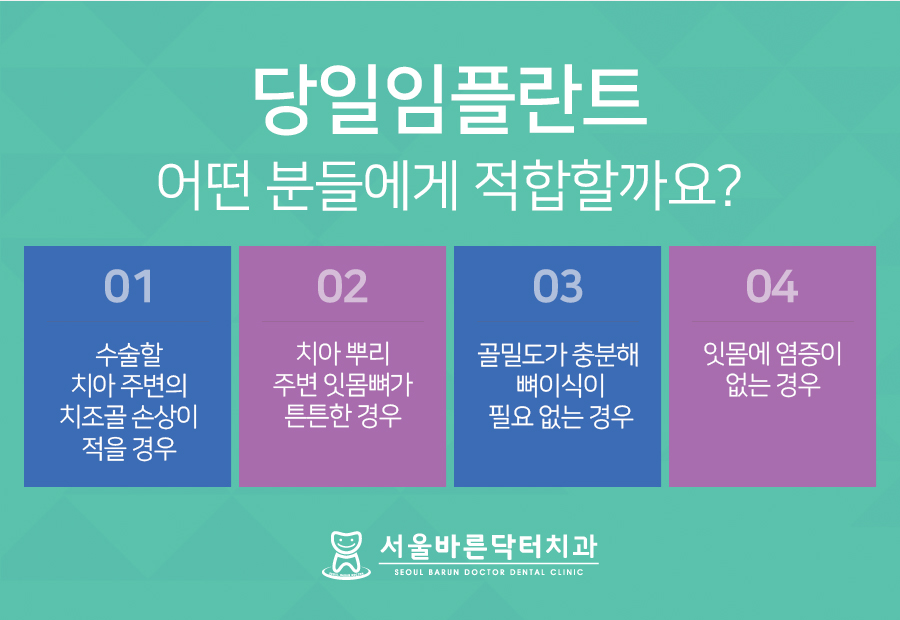 당일임플란트
어떤 분들에게 적합할까요?

01
수술할 치아 주변의 치조골 손상이 적을 경우

02
치아 뿌리 주변 잇몸뼈가 튼튼한 경우

03
골밀도가 충분해 뼈이식이 필요 없는 경우

04
잇몸에 염증이 없는 경우

서울바른닥터치과
SEOUL BARUN DOCTOR DENTAL CLINIC